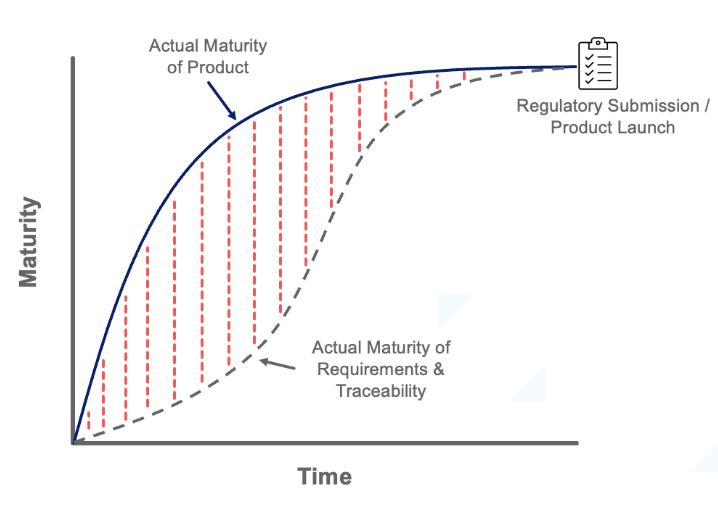 Actual Maturity of Product

Regulatory Submission / Product Launch

Maturity

Actual Maturity of Requirements & Traceability

Time